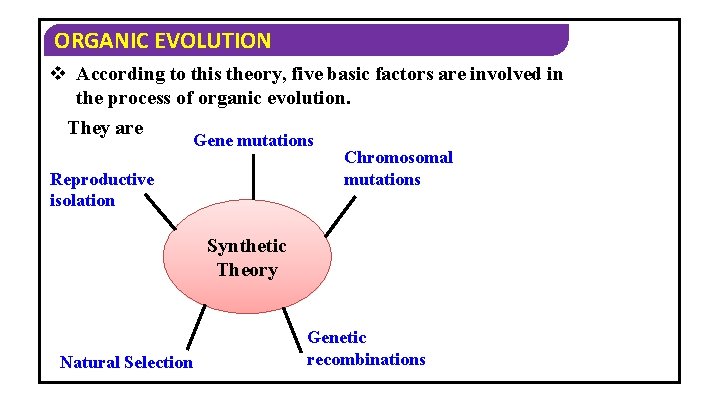 ORGANIC EVOLUTION

❖ According to this theory, five basic factors are involved in the process of organic evolution.

They are

Gene mutations

Chromosomal mutations

Reproductive isolation

Synthetic Theory

Natural Selection

Genetic recombinations